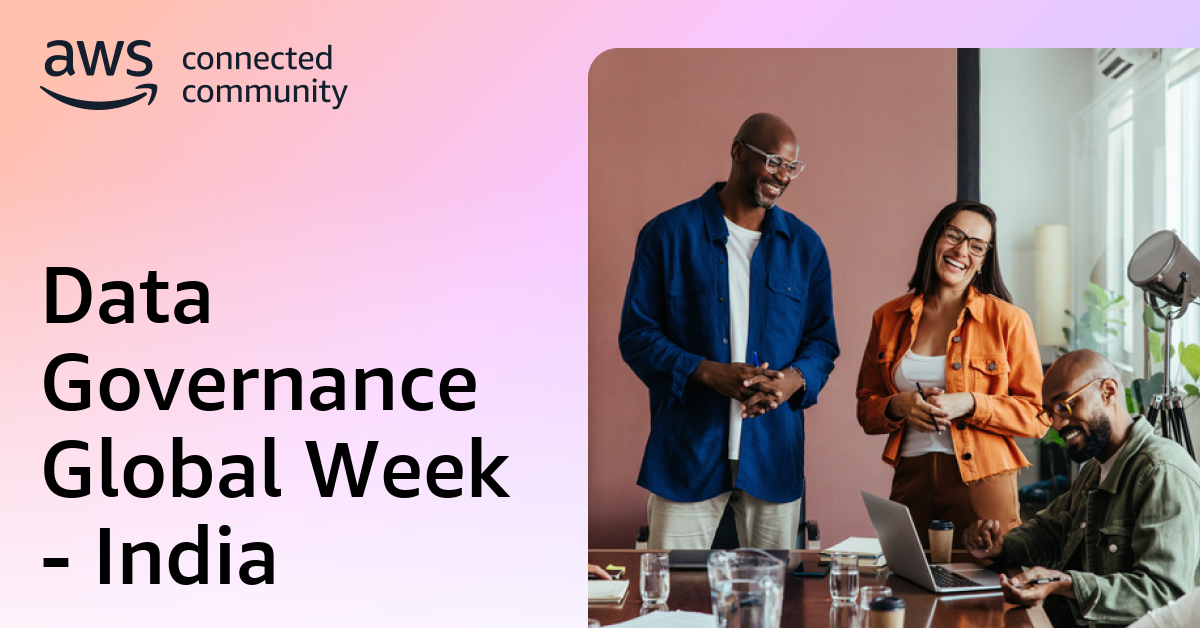 aws connected community

Data Governance Global Week - India